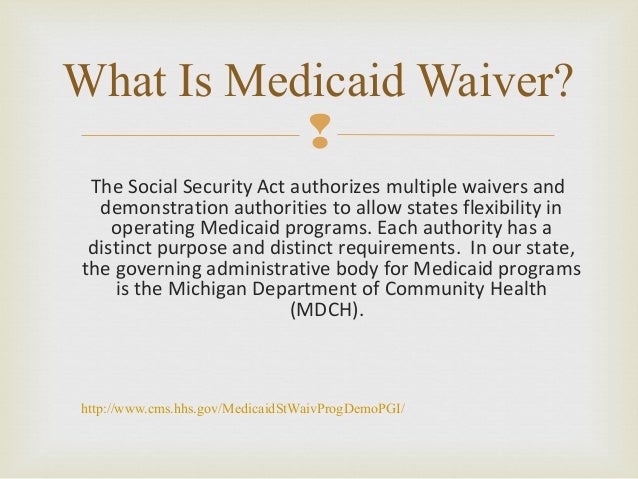 What Is Medicaid Waiver?

The Social Security Act authorizes multiple waivers and demonstration authorities to allow states flexibility in operating Medicaid programs. Each authority has a distinct purpose and distinct requirements. In our state, the governing administrative body for Medicaid programs is the Michigan Department of Community Health (MDCH).

http://www.cms.hhs.gov/MedicaidStWaivProgDemoPGI/